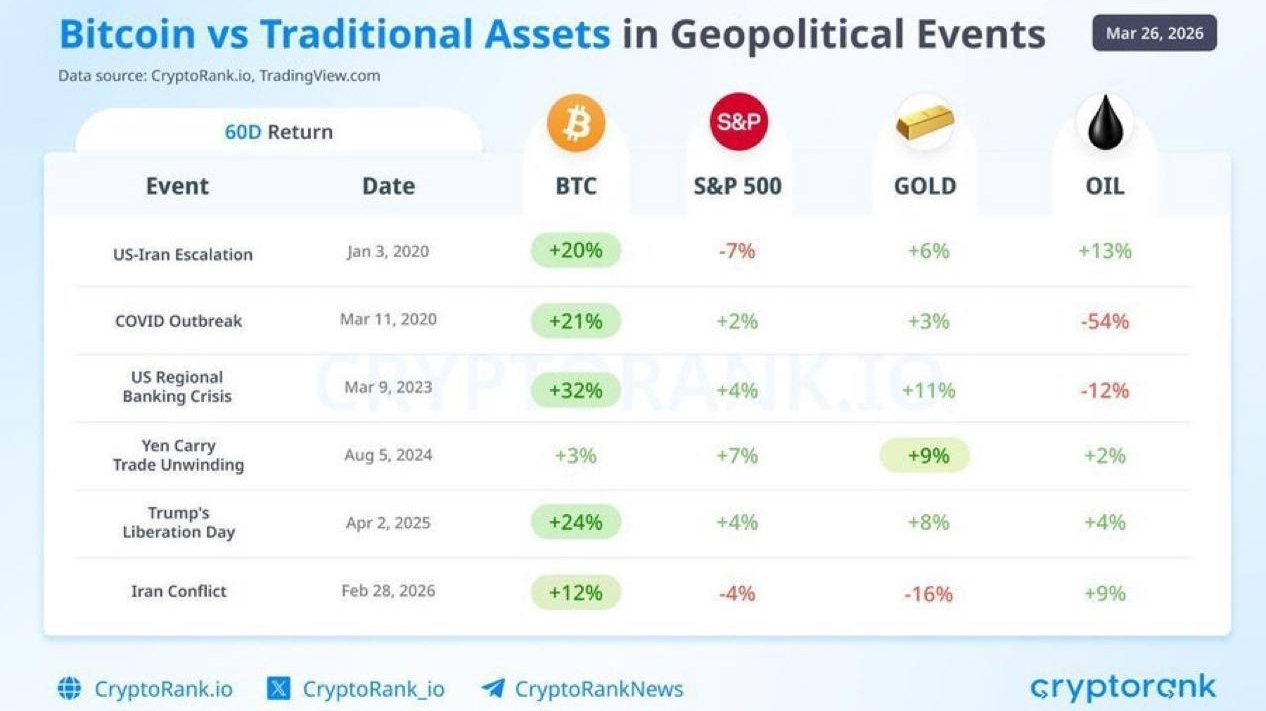 Bitcoin vs Traditional Assets in Geopolitical Events

Mar 26, 2026

Data source: CryptoRank.io, TradingView.com

60D Return

S&P

| Event | Date | BTC | S&P 500 | GOLD | OIL |
|---|---|---|---|---|---|
| US-Iran Escalation | Jan 3, 2020 | +20% | -7% | +6% | +13% |
| COVID Outbreak | Mar 11, 2020 | +21% | +2% | +3% | -54% |
| US Regional Banking Crisis | Mar 9, 2023 | +32% | +4% | +11% | -12% |
| Yen Carry Trade Unwinding | Aug 5, 2024 | +3% | +7% | +9% | +2% |
| Trump's Liberation Day | Apr 2, 2025 | +24% | +4% | +8% | +4% |
| Iran Conflict | Feb 28, 2026 | +12% | -4% | -16% | +9% |

CRYPTORANK.IO

CryptoRank.io CryptoRank_io CryptoRankNews

cryptorank